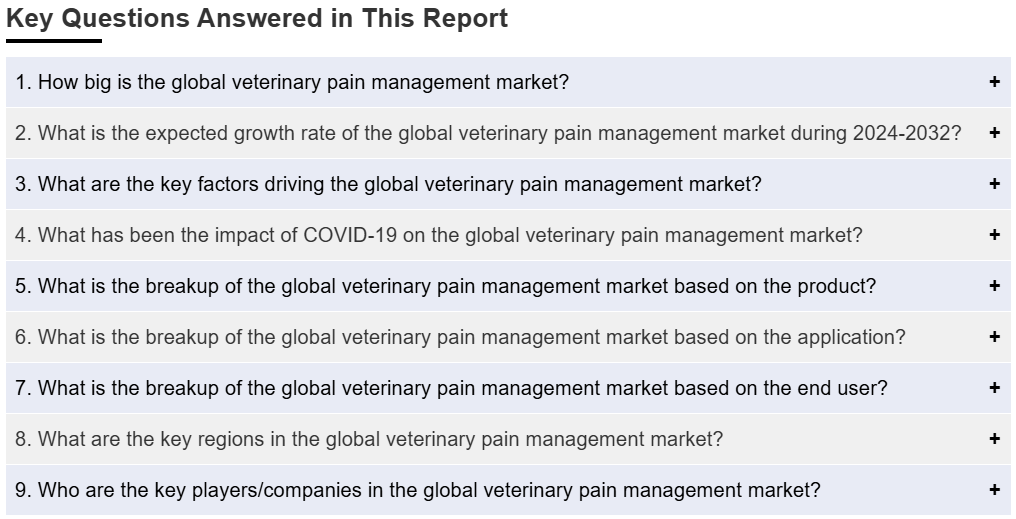 Key Questions Answered in This Report

1. How big is the global veterinary pain management market? +

2. What is the expected growth rate of the global veterinary pain management market during 2024-2032? +

3. What are the key factors driving the global veterinary pain management market? +

4. What has been the impact of COVID-19 on the global veterinary pain management market? +

5. What is the breakup of the global veterinary pain management market based on the product? +

6. What is the breakup of the global veterinary pain management market based on the application? +

7. What is the breakup of the global veterinary pain management market based on the end user? +

8. What are the key regions in the global veterinary pain management market? +

9. Who are the key players/companies in the global veterinary pain management market? +